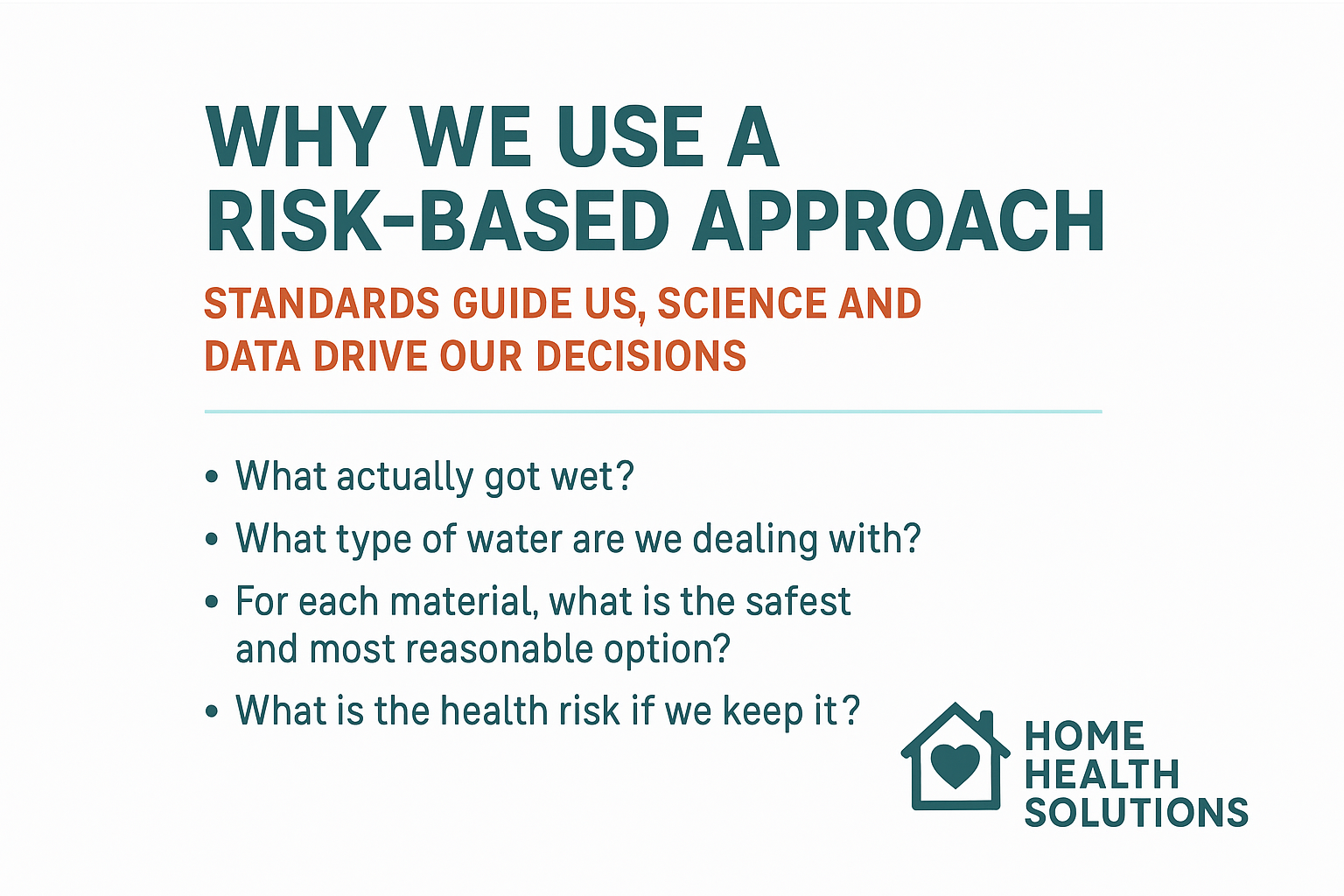 WHY WE USE A RISK-BASED APPROACH

STANDARDS GUIDE US, SCIENCE AND DATA DRIVE OUR DECISIONS

• What actually got wet?
• What type of water are we dealing with?
• For each material, what is the safest and most reasonable option?
• What is the health risk if we keep it?

HOME HEALTH SOLUTIONS